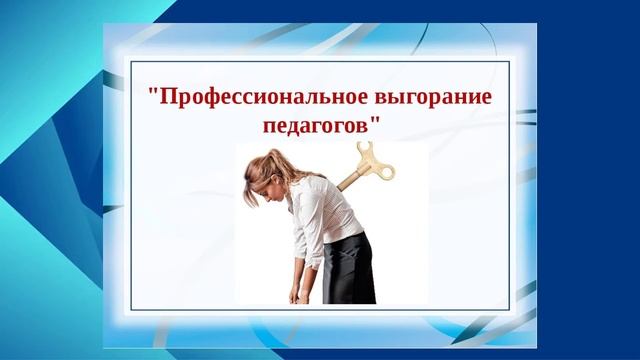 "Профессиональное выгорание педагогов"